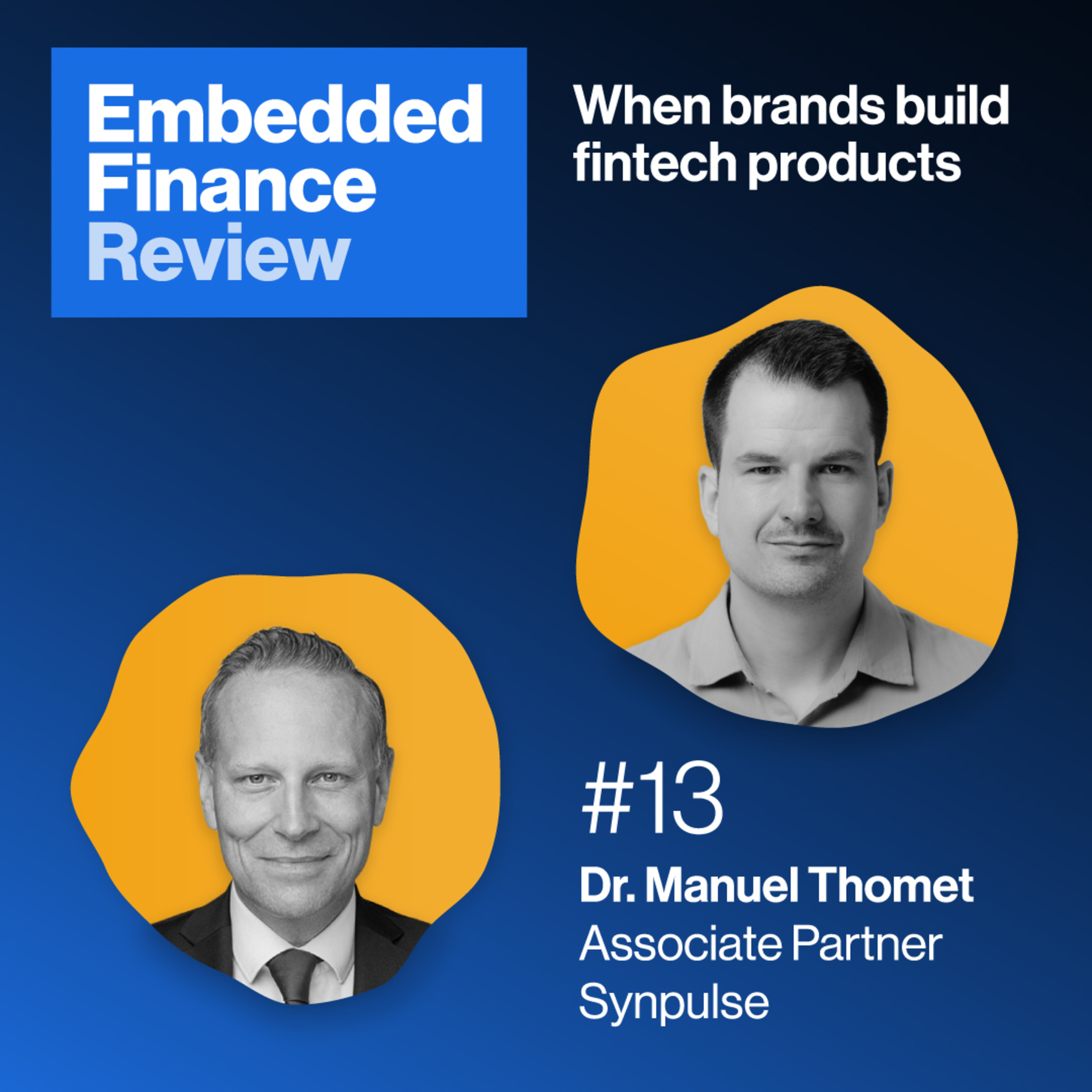 Embedded Finance Review

When brands build fintech products

#13

Dr. Manuel Thomet
Associate Partner
Synpulse